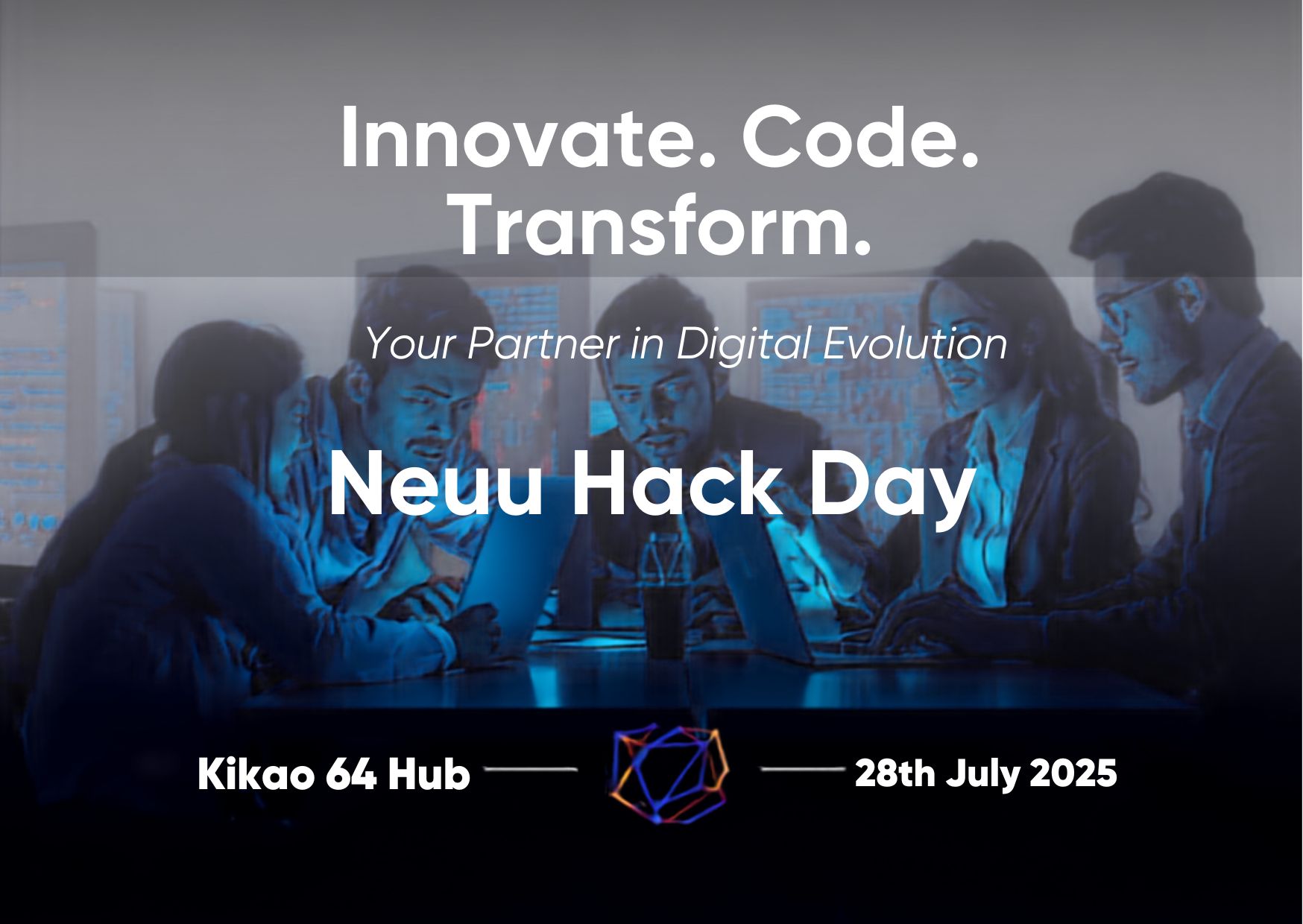 Innovate. Code. Transform.

Your Partner in Digital Evolution

Neuu Hack Day

Kikao 64 Hub

28th July 2025